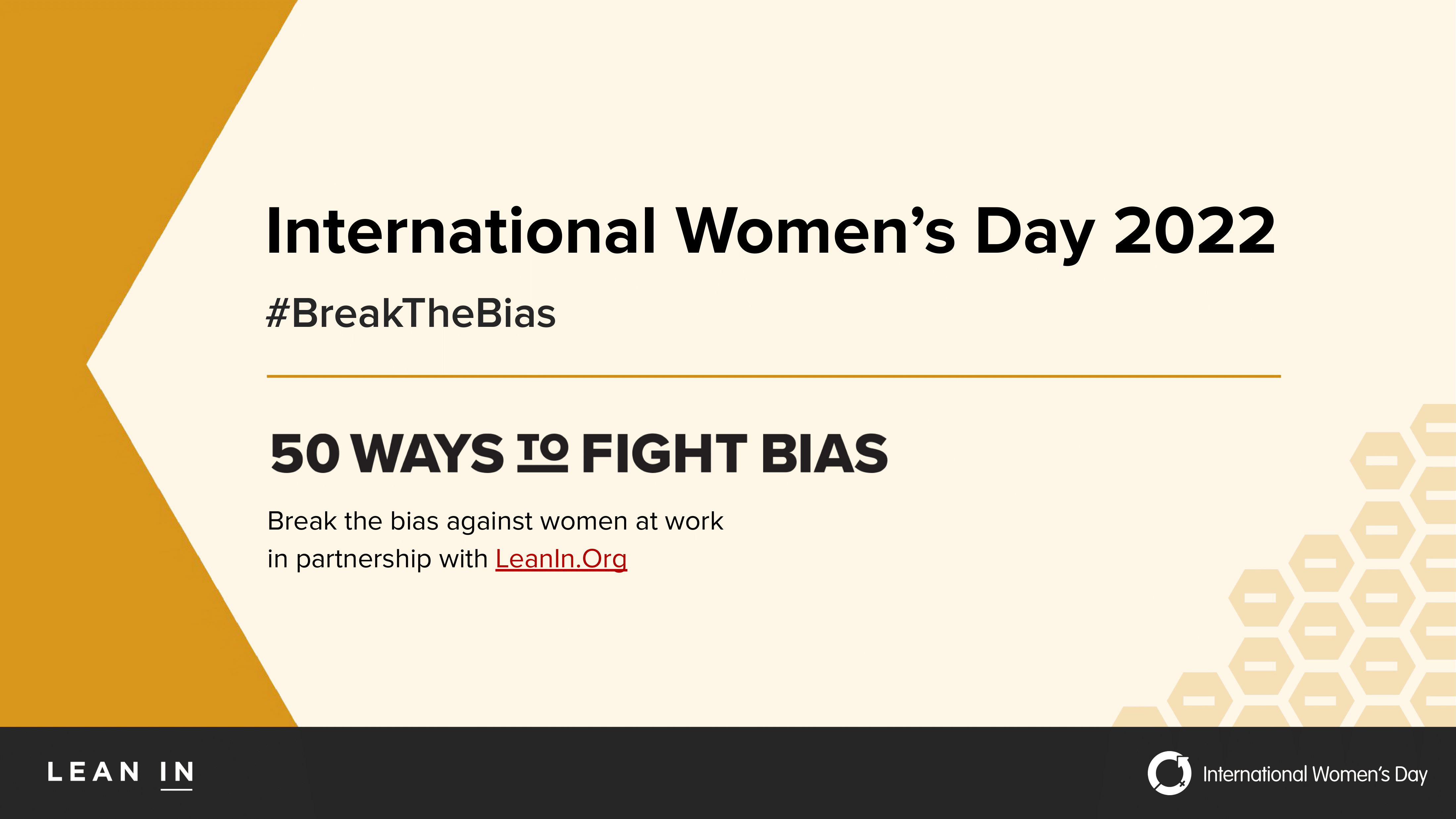 International Women's Day 2022

#BreakTheBias

50 WAYS TO FIGHT BIAS

Break the bias against women at work in partnership with LeanIn.Org

LEAN IN

International Women's Day